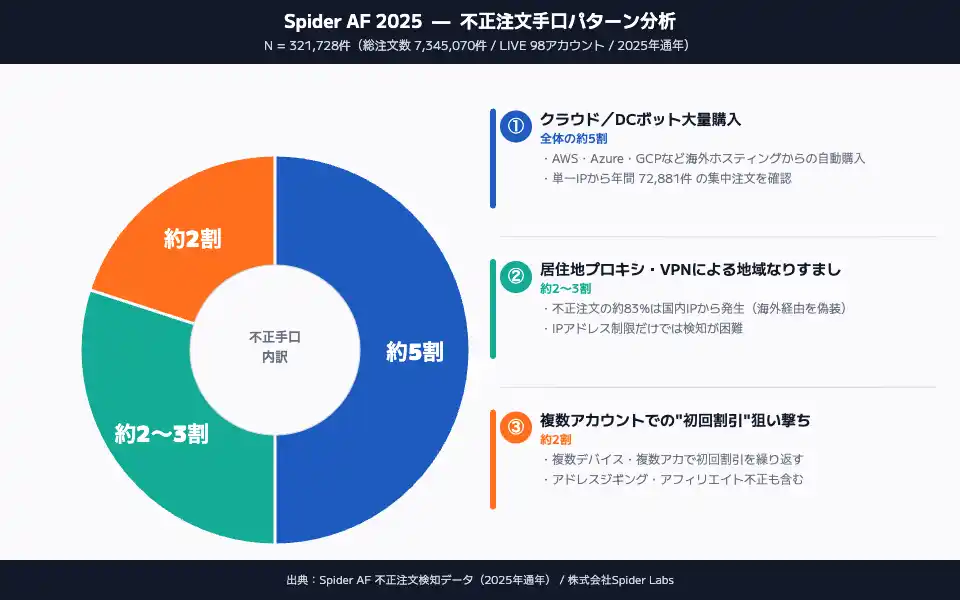 Spider AF 2025 — 不正注文手口パターン分析
N = 321,728件（総注文数 7,345,070件 / LIVE 98アカウント / 2025年通年）

約2割
約2〜3割
約5割
不正手口
内訳

① クラウド／DCボット大量購入
全体の約5割
・AWS・Azure・GCPなど海外ホスティングからの自動購入
・単一IPから年間 72,881件 の集中注文を確認

② 居住地プロキシ・VPNによる地域なりすまし
約2〜3割
・不正注文の約83%は国内IPから発生（海外経由を偽装）
・IPアドレス制限だけでは検知が困難

③ 複数アカウントでの"初回割引"狙い撃ち
約2割
・複数デバイス・複数アカで初回割引を繰り返す
・アドレスジギング・アフィリエイト不正も含む

出典：Spider AF 不正注文検知データ（2025年通年） / 株式会社Spider Labs